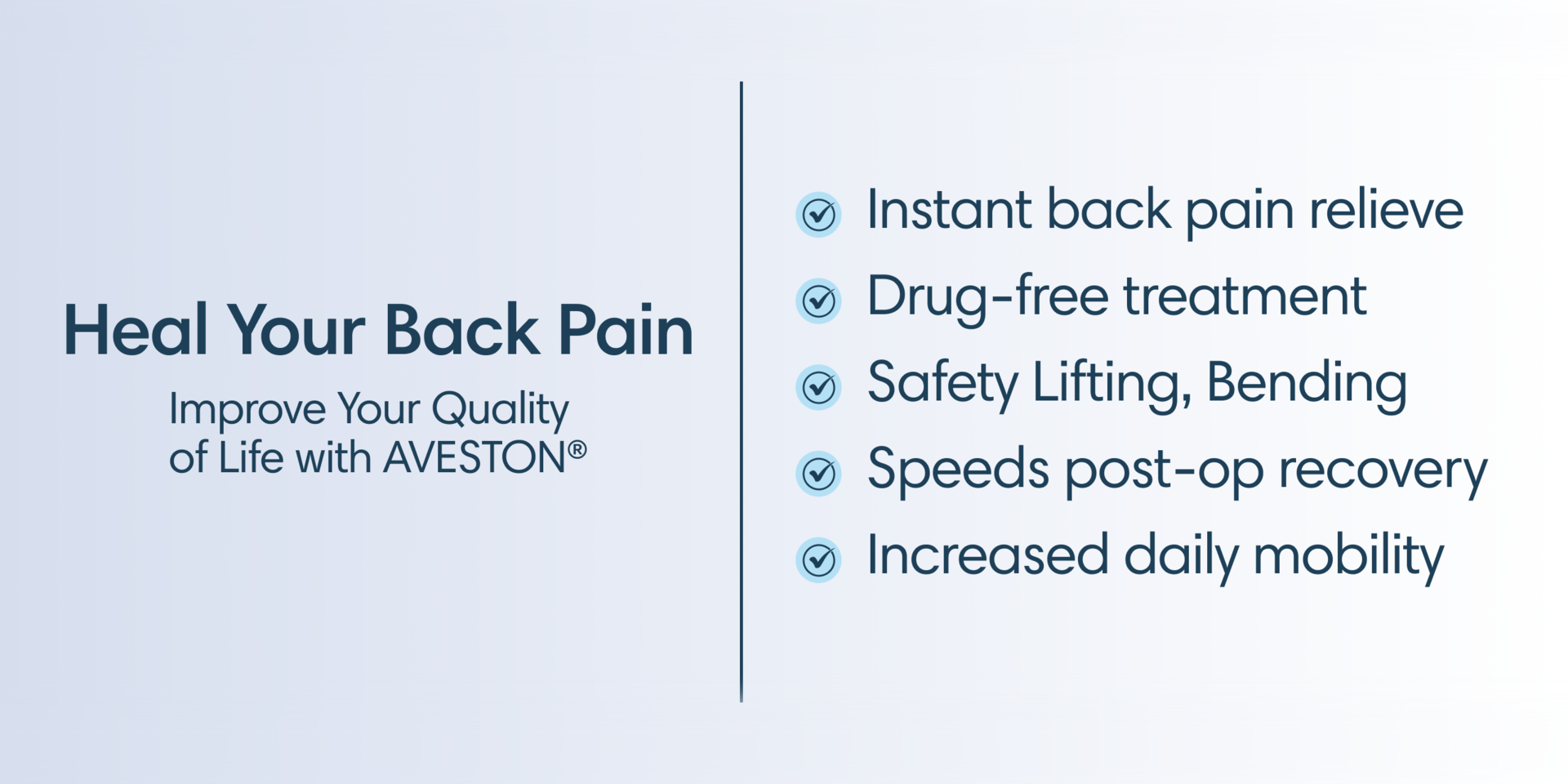 Heal Your Back Pain

Improve Your Quality of Life with AVESTON®

Instant back pain relieve

Drug-free treatment

Safety Lifting, Bending

Speeds post-op recovery

Increased daily mobility